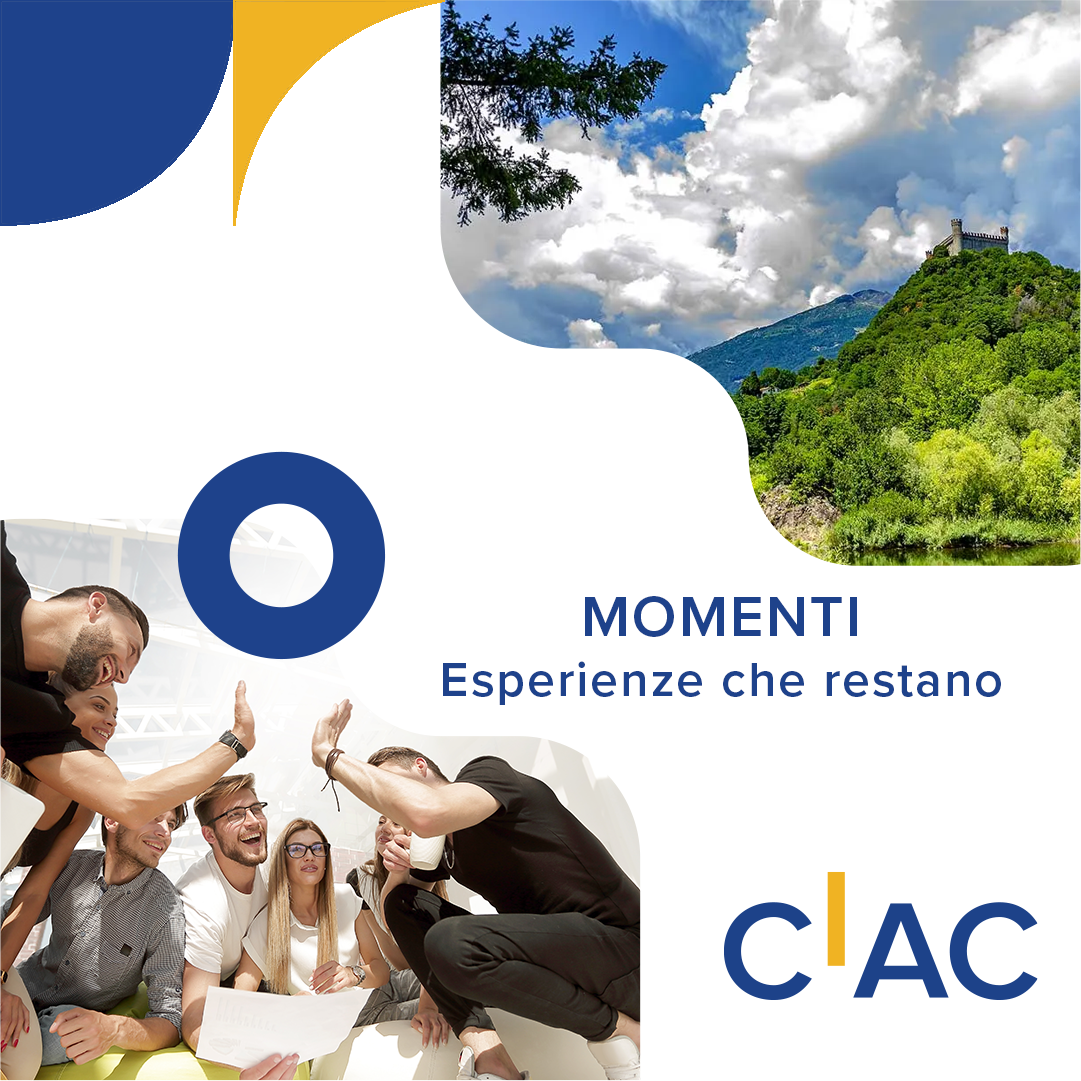 MOMENTI
Esperienze che restano

CIAC